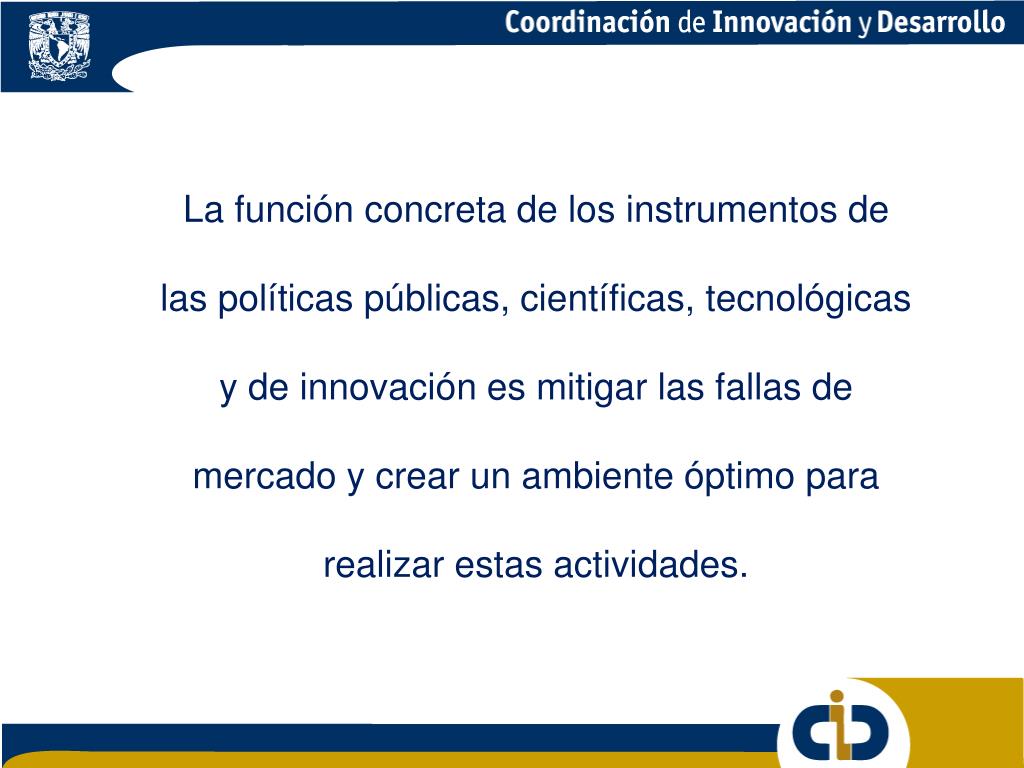 Coordinación de Innovación y Desarrollo

La función concreta de los instrumentos de las políticas públicas, científicas, tecnológicas y de innovación es mitigar las fallas de mercado y crear un ambiente óptimo para realizar estas actividades.

cid